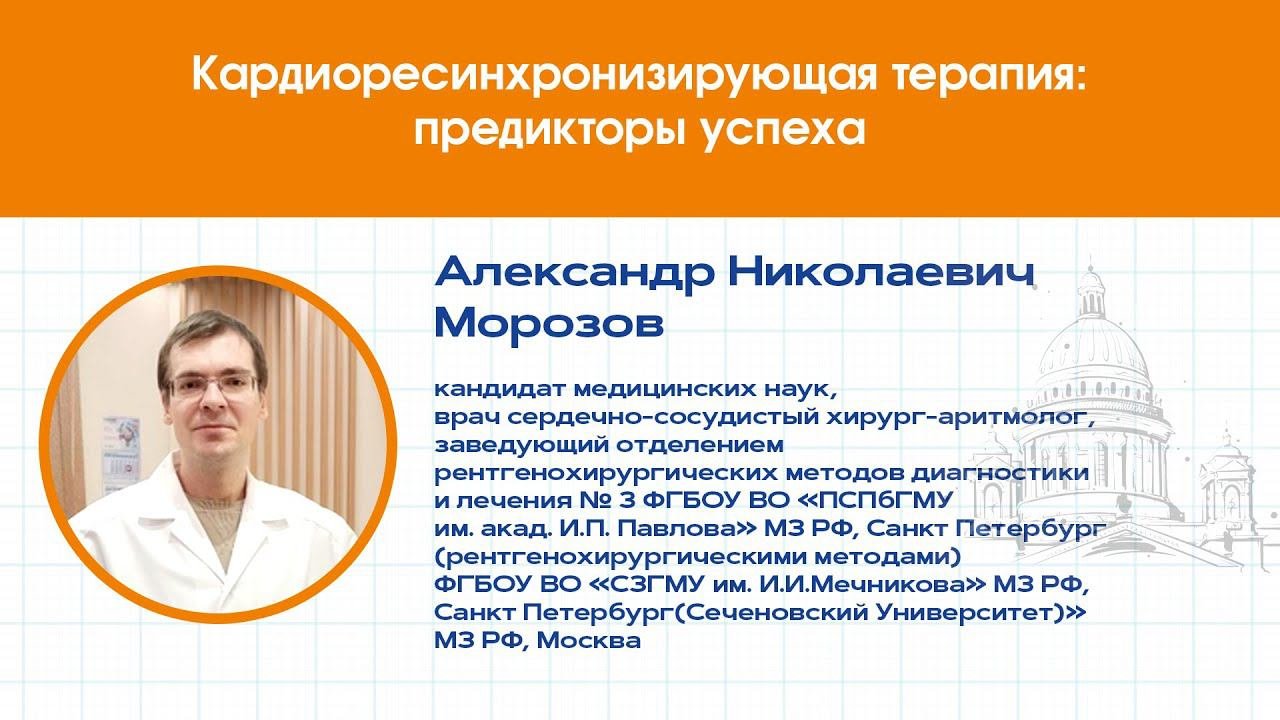 Кардиоресинхронизирующая терапия: предикторы успеха

Александр Николаевич Морозов

кандидат медицинских наук,
врач сердечно-сосудистый хирург-аритмолог,
заведующий отделением
рентгенохирургических методов диагностики
и лечения № 3 ФГБОУ ВО «ПСПбГМУ
им. акад. И.П. Павлова» МЗ РФ, Санкт Петербург
(рентгенохирургическими методами)
ФГБОУ ВО «СЗГМУ им. И.И.Мечникова» МЗ РФ,
Санкт Петербург(Сеченовский Университет)»
МЗ РФ, Москва